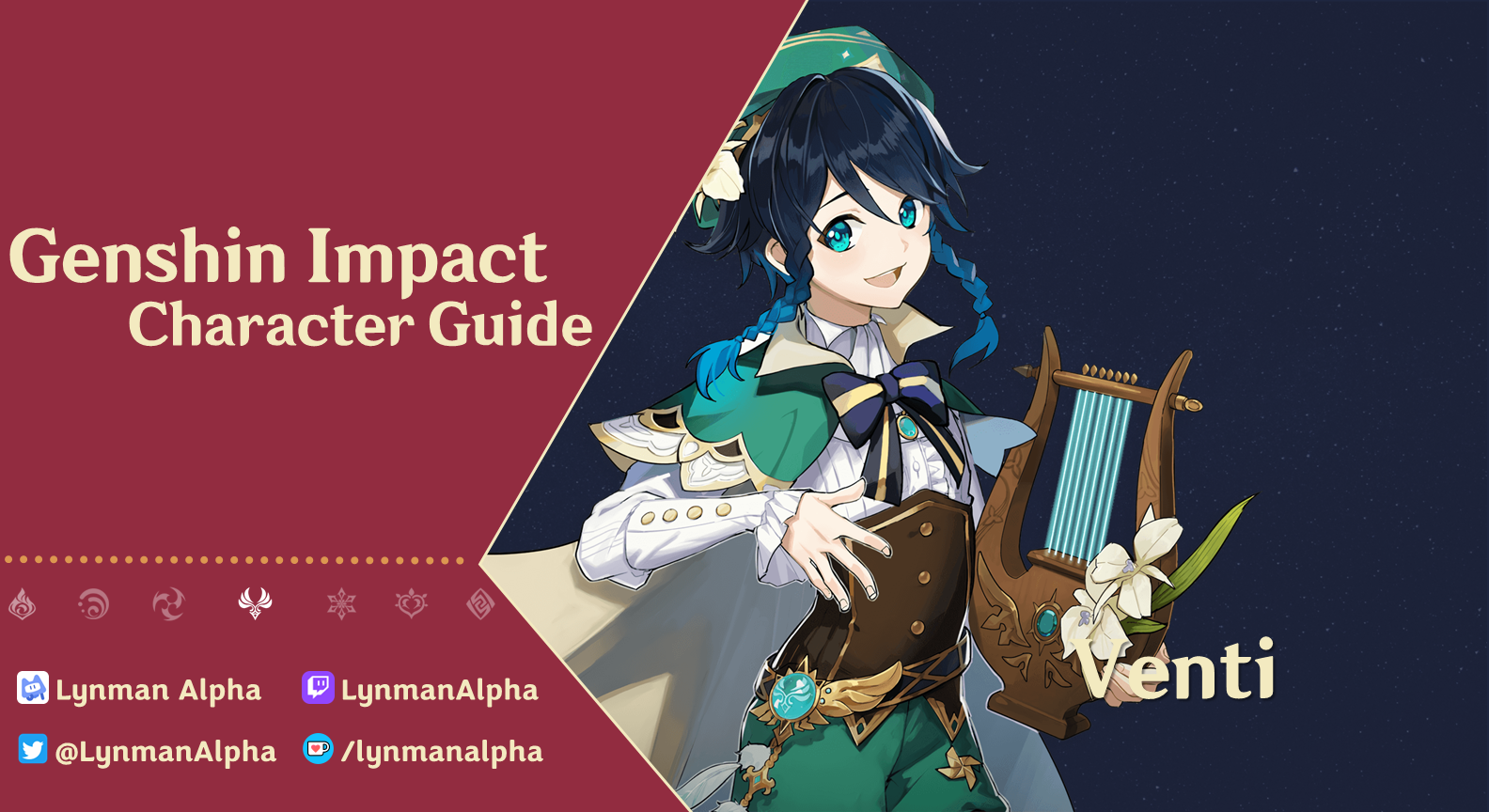 Genshin Impact
Character Guide

Lynman Alpha
LynmanAlpha
@LynmanAlpha
/lynmanalpha

Venti